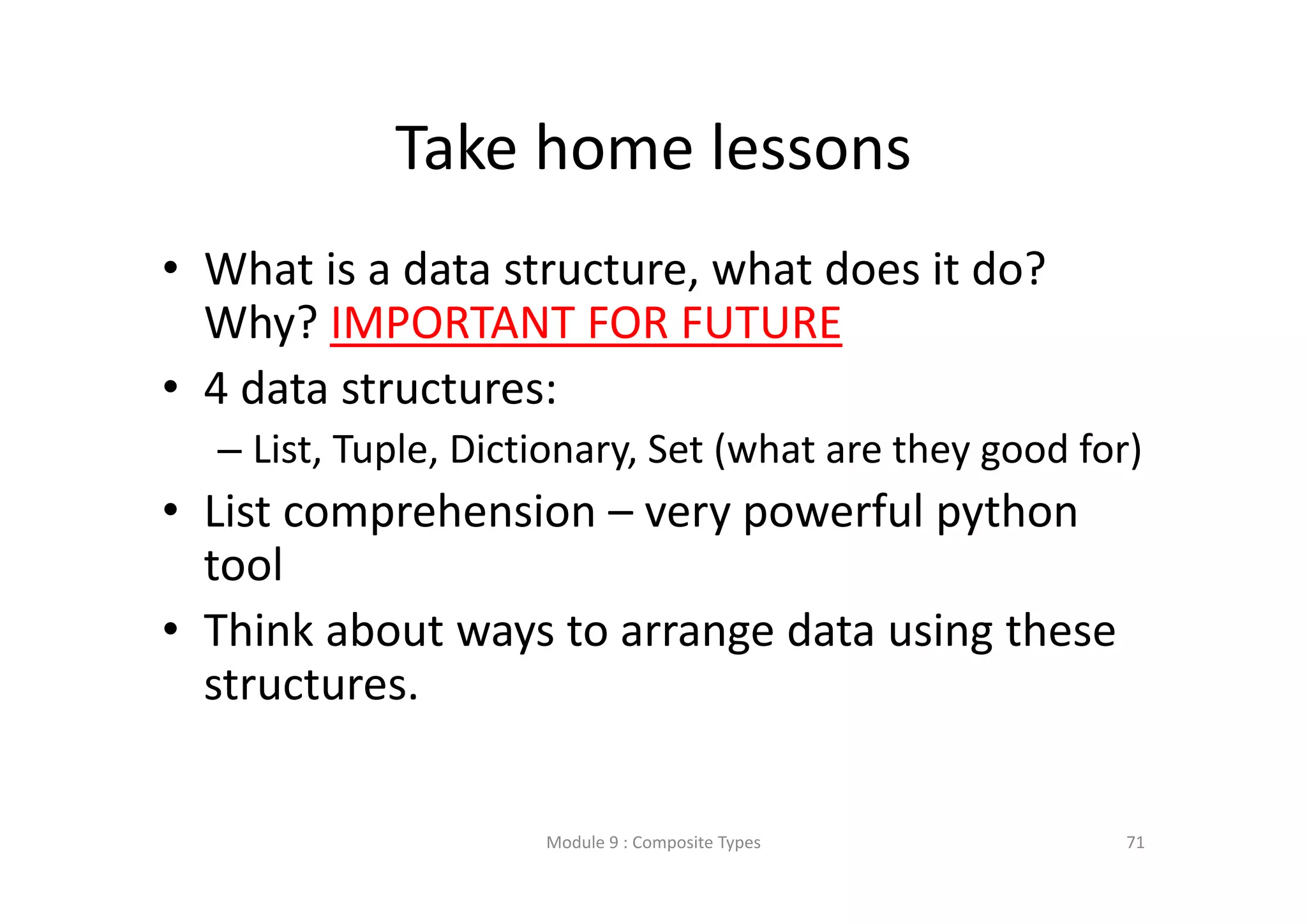 Take home lessons

• What is a data structure, what does it do? Why? IMPORTANT FOR FUTURE
• 4 data structures:
– List, Tuple, Dictionary, Set (what are they good for)
• List comprehension – very powerful python tool
• Think about ways to arrange data using these structures.

Module 9 : Composite Types

71